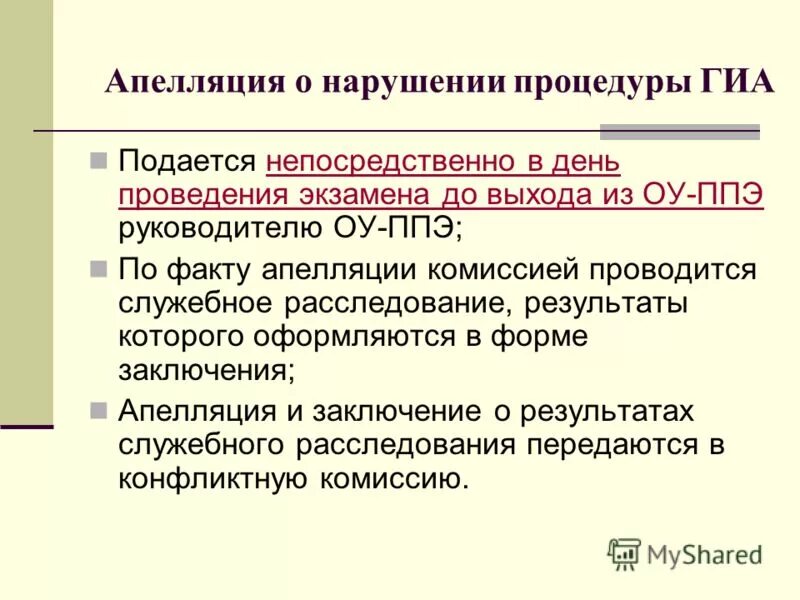 Апелляция о нарушении процедуры ГИА

Подается непосредственно в день проведения экзамена до выхода из ОУ-ППЭ руководителю ОУ-ППЭ;

По факту апелляции комиссией проводится служебное расследование, результаты которого оформляются в форме заключения;

Апелляция и заключение о результатах служебного расследования передаются в конфликтную комиссию.

MyShared